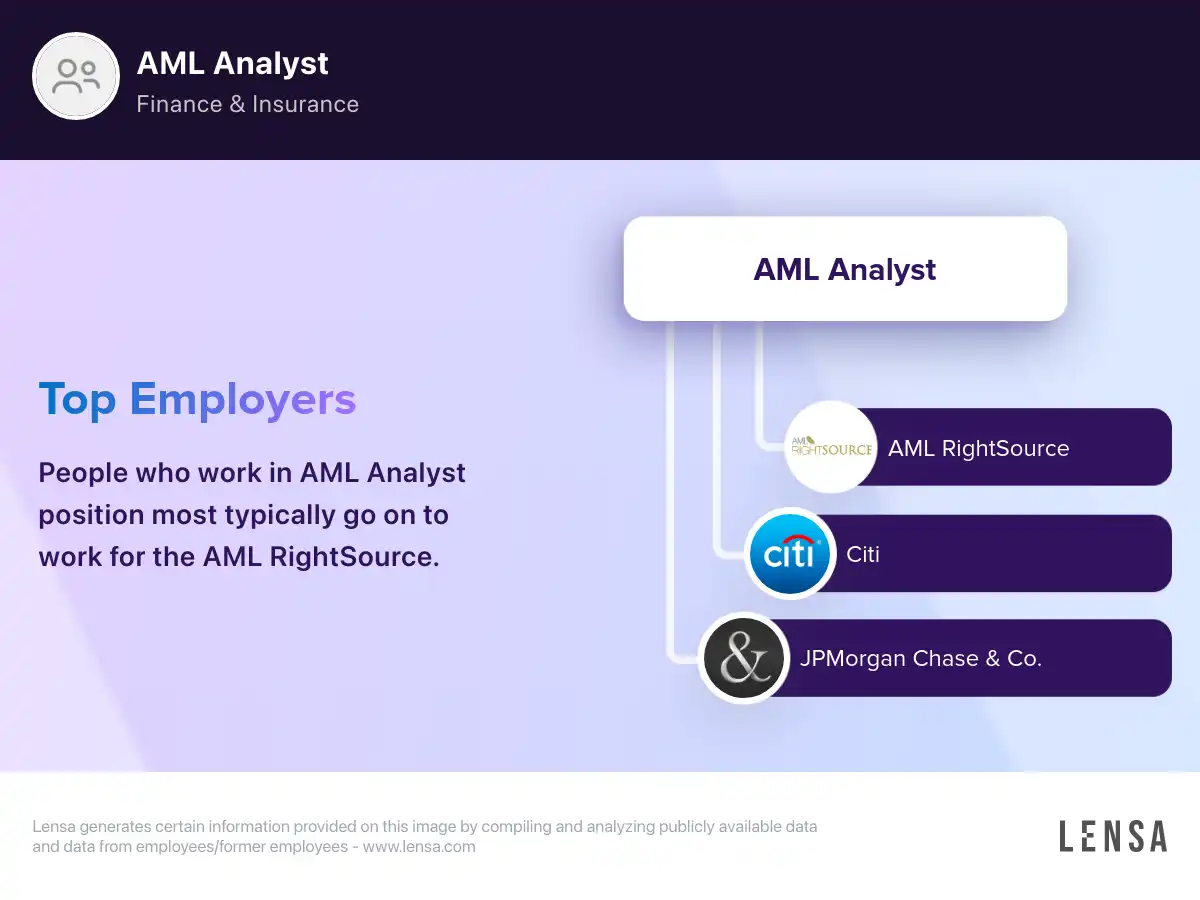 AML Analyst
Finance & Insurance

Top Employers

People who work in AML Analyst position most typically go on to work for the AML RightSource.

AML Analyst

AML RIGHTSOURCE AML RightSource

citi Citi

& JPMorgan Chase & Co.

Lensa generates certain information provided on this image by compiling and analyzing publicly available data and data from employees/former employees - www.lensa.com

LENSA